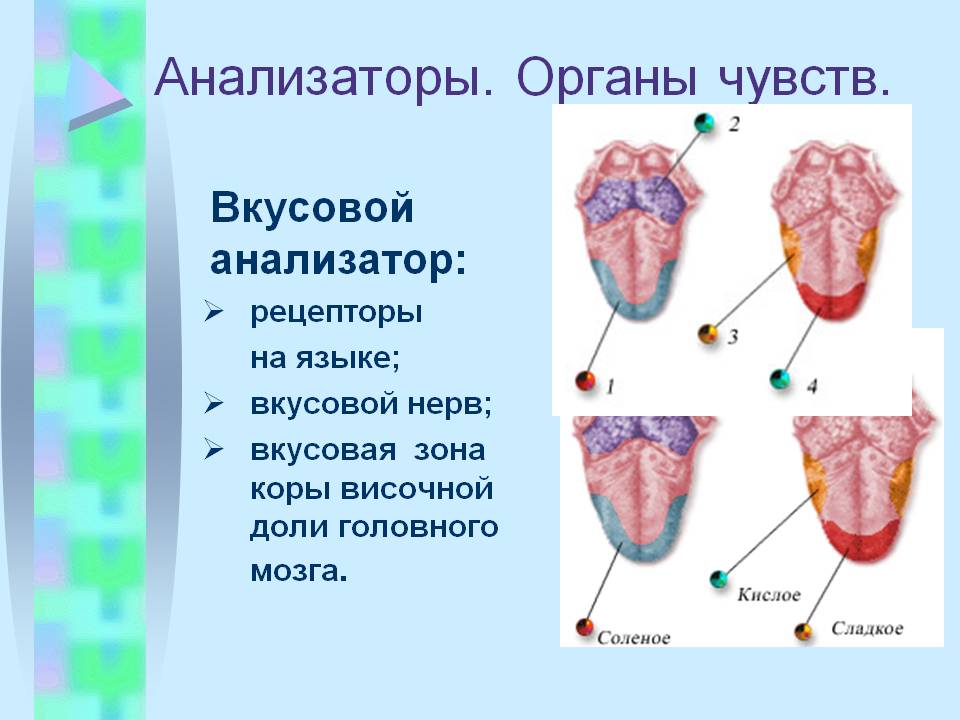 Анализаторы. Органы чувств.

Вкусовой анализатор:

➢ рецепторы на языке;

➢ вкусовой нерв;

➢ вкусовая зона коры височной доли головного мозга.

2

3

1

4

Кислое

Соленое

Сладкое